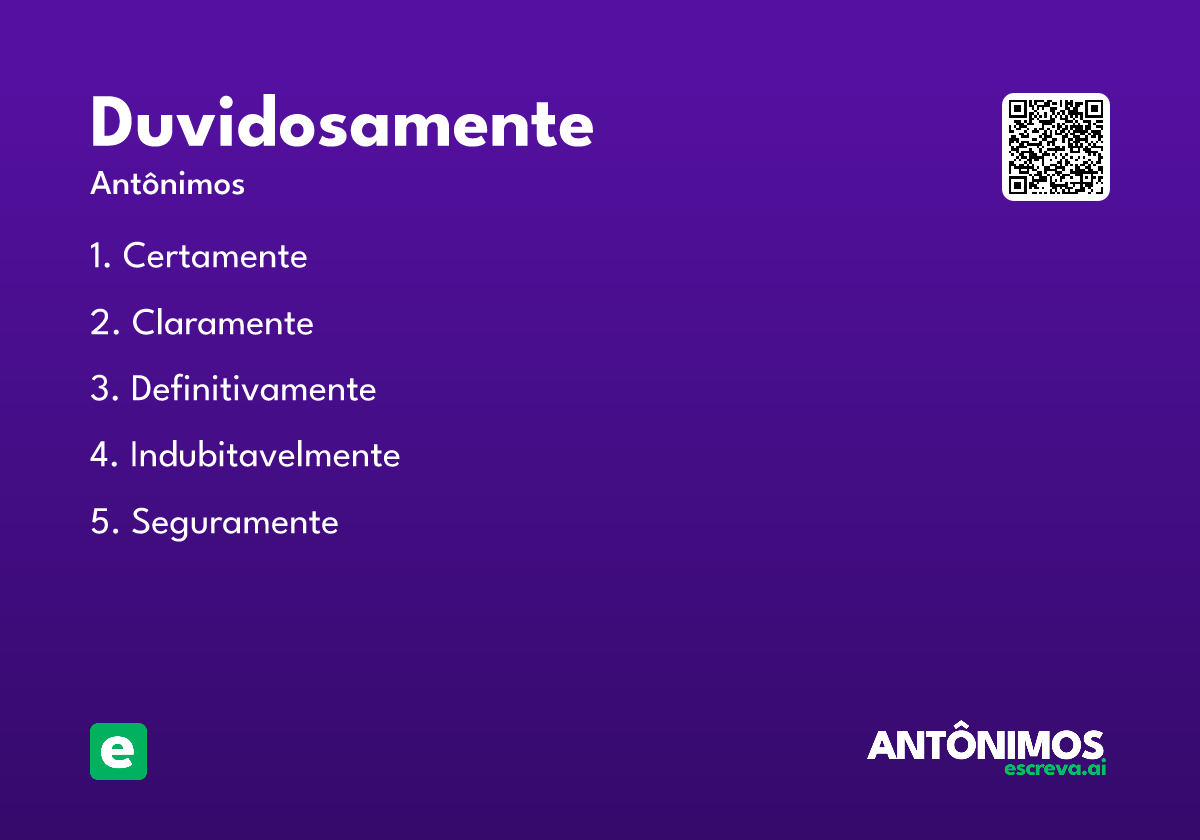 Duvidosamente

Antônimos

1. Certamente

2. Claramente

3. Definitivamente

4. Indubitavelmente

5. Seguramente

e

ANTÔNIMOS
escreva.ai